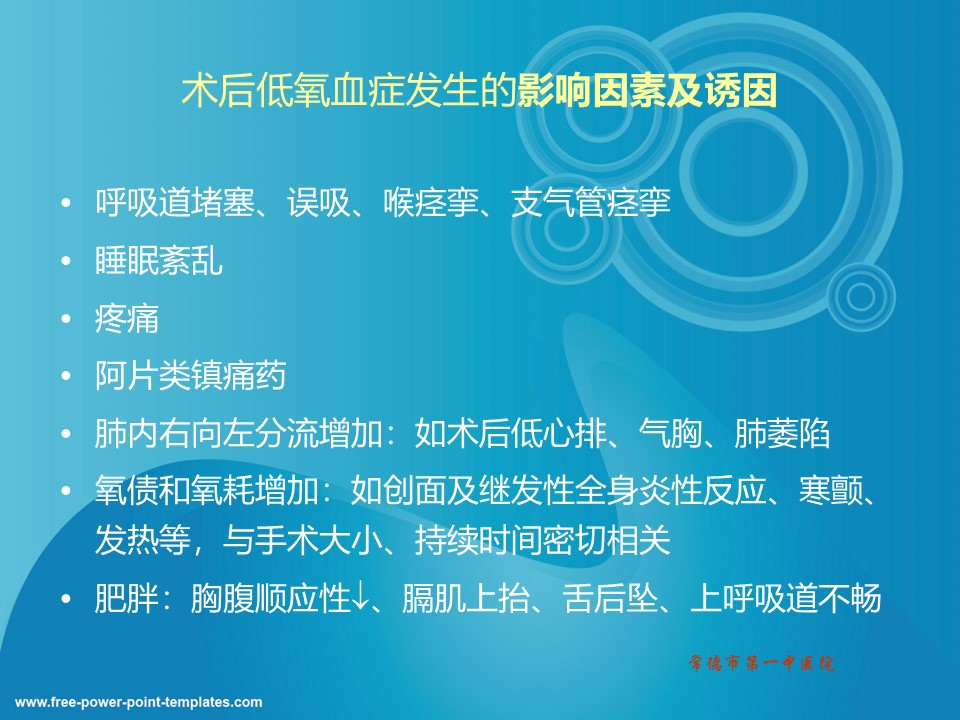 术后低氧血症发生的影响因素及诱因

• 呼吸道堵塞、误吸、喉痉挛、支气管痉挛
• 睡眠紊乱
• 疼痛
• 阿片类镇痛药
• 肺内右向左分流增加：如术后低心排、气胸、肺萎陷
• 氧债和氧耗增加：如创面及继发性全身炎性反应、寒颤、发热等，与手术大小、持续时间密切相关
• 肥胖：胸腹顺应性↓、膈肌上抬、舌后坠、上呼吸道不畅

常德市第一中医院

www.free-power-point-templates.com